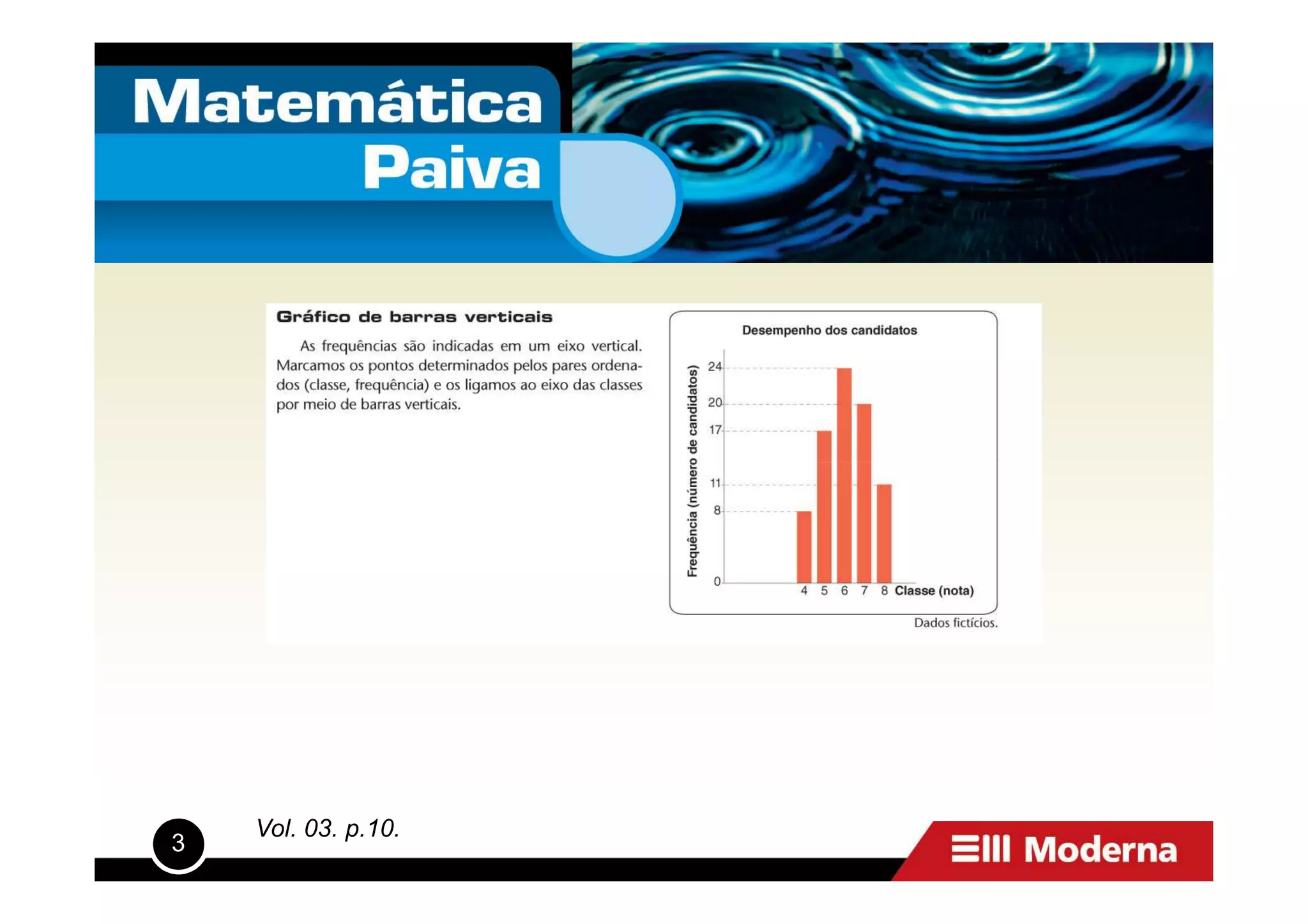 Matemática
Paiva

Gráfico de barras verticais

As frequências são indicadas em um eixo vertical. Marcamos os pontos determinados pelos pares ordenados (classe, frequência) e os ligamos ao eixo das classes por meio de barras verticais.

Desempenho dos candidatos

Frequência (número de candidatos)

24
20
17
11
8
0

4 5 6 7 8 Classe (nota)

Dados fictícios.

3

Vol. 03. p.10.

Moderna